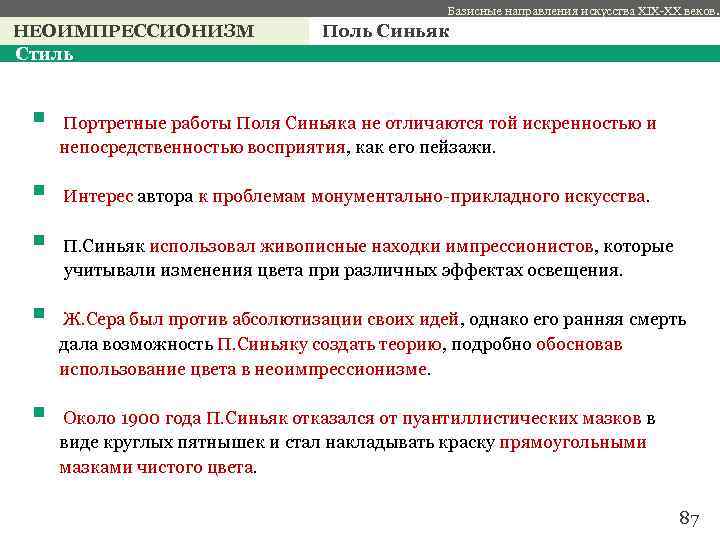 Базисные направления искусства XIX-XX веков.

НЕОИМПРЕССИОНИЗМ

Поль Синьяк

Стиль

Портретные работы Поля Синьяка не отличаются той искренностью и непосредственностью восприятия, как его пейзажи.

Интерес автора к проблемам монументально-прикладного искусства.

П.Синьяк использовал живописные находки импрессионистов, которые учитывали изменения цвета при различных эффектах освещения.

Ж.Сера был против абсолютизации своих идей, однако его ранняя смерть дала возможность П.Синьяку создать теорию, подробно обосновав использование цвета в неоимпрессионизме.

Около 1900 года П.Синьяк отказался от пуантиллистических мазков в виде круглых пятнышек и стал накладывать краску прямоугольными мазками чистого цвета.

87